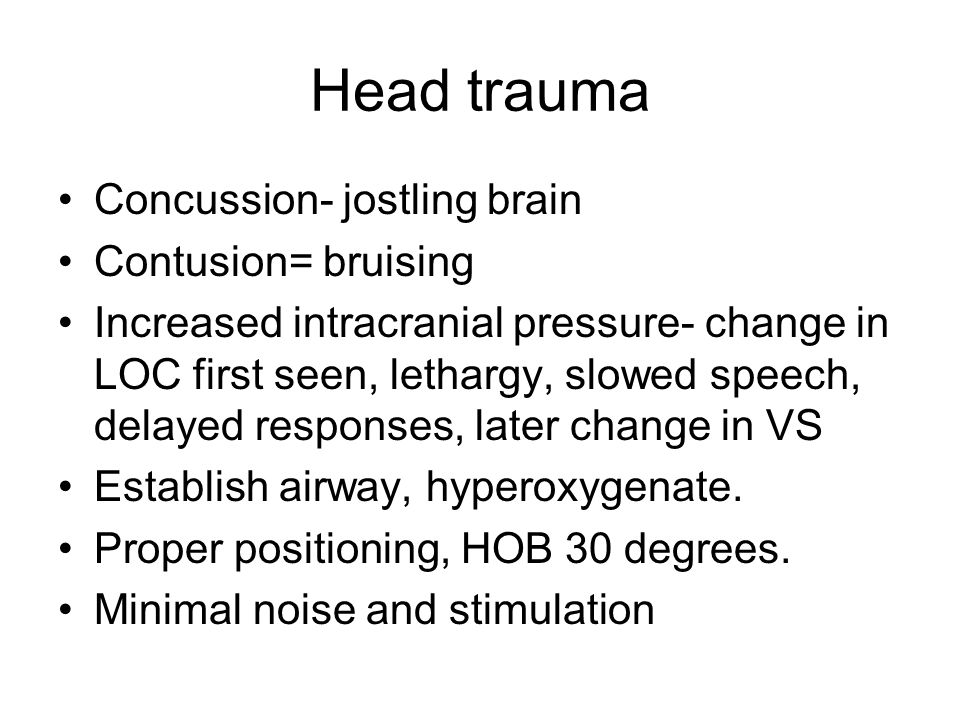 Head trauma

• Concussion- jostling brain
• Contusion= bruising
• Increased intracranial pressure- change in LOC first seen, lethargy, slowed speech, delayed responses, later change in VS
• Establish airway, hyperoxygenate.
• Proper positioning, HOB 30 degrees.
• Minimal noise and stimulation